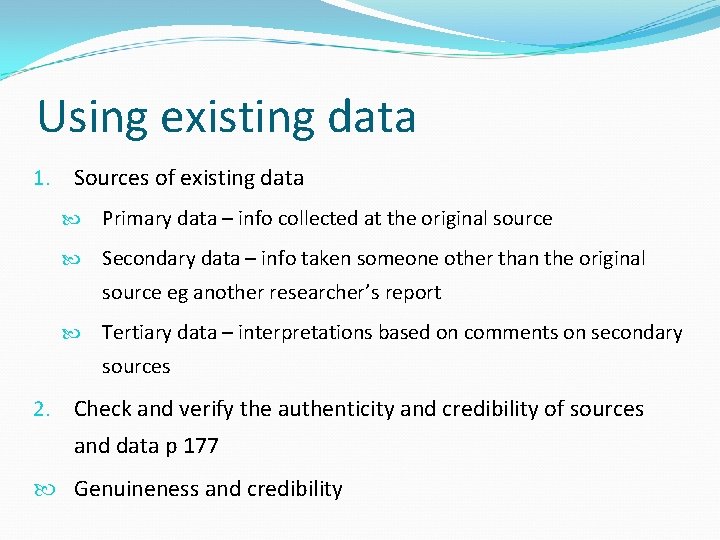 Using existing data

1. Sources of existing data

Primary data – info collected at the original source

Secondary data – info taken someone other than the original source eg another researcher's report

Tertiary data – interpretations based on comments on secondary sources

2. Check and verify the authenticity and credibility of sources and data p 177

Genuineness and credibility